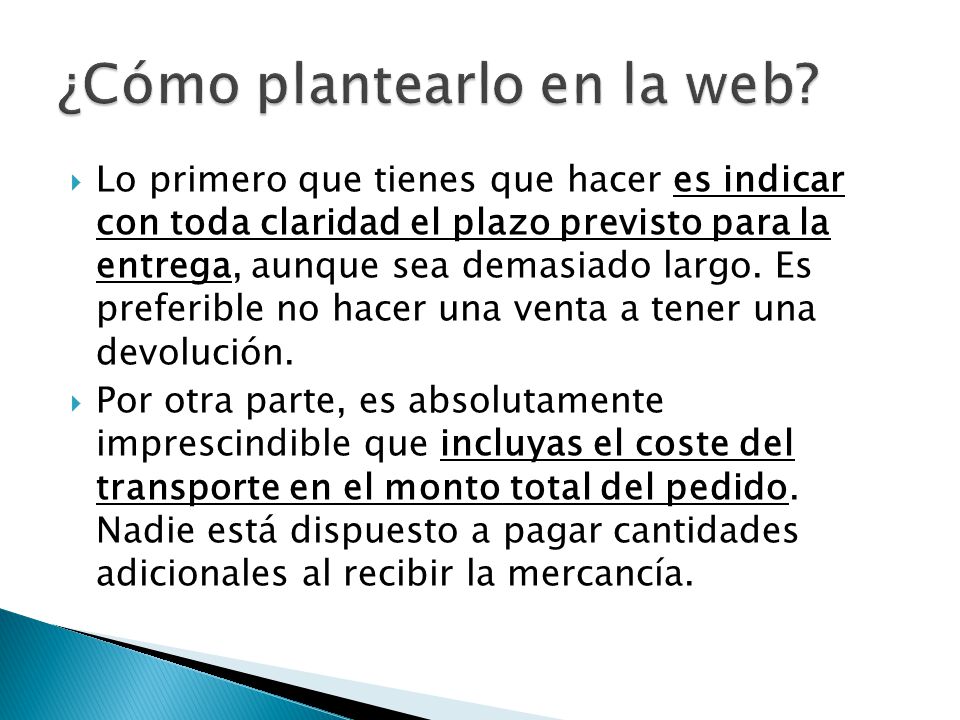 ¿Cómo plantearlo en la web?

Lo primero que tienes que hacer es indicar con toda claridad el plazo previsto para la entrega, aunque sea demasiado largo. Es preferible no hacer una venta a tener una devolución.

Por otra parte, es absolutamente imprescindible que incluyas el coste del transporte en el monto total del pedido. Nadie está dispuesto a pagar cantidades adicionales al recibir la mercancía.